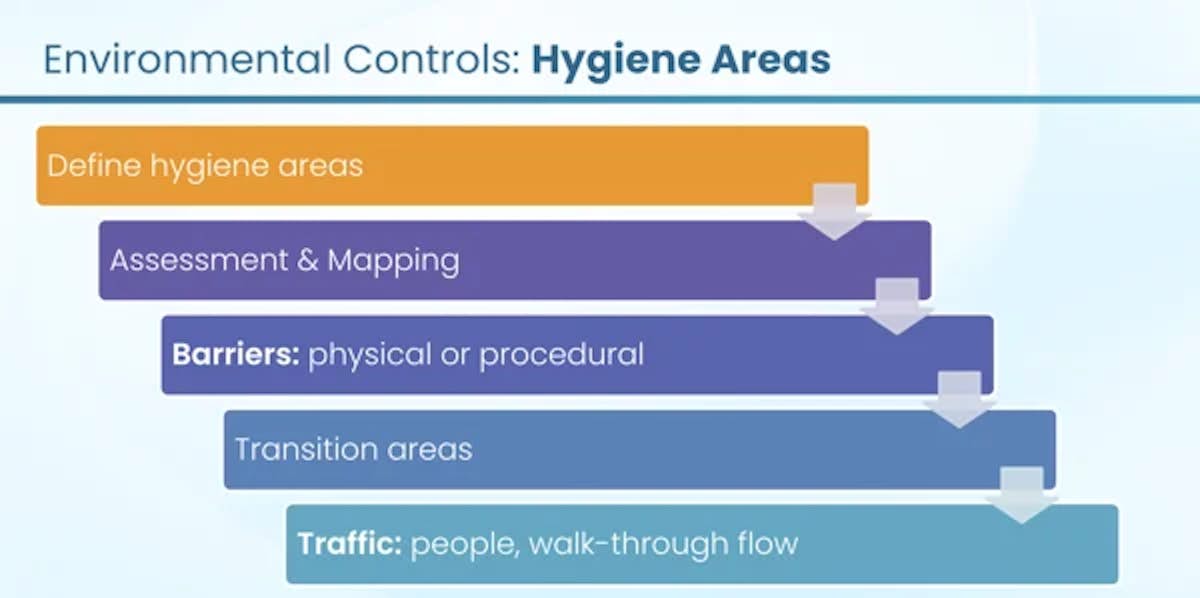 Environmental Controls: Hygiene Areas

Define hygiene areas

Assessment & Mapping

Barriers: physical or procedural

Transition areas

Traffic: people, walk-through flow